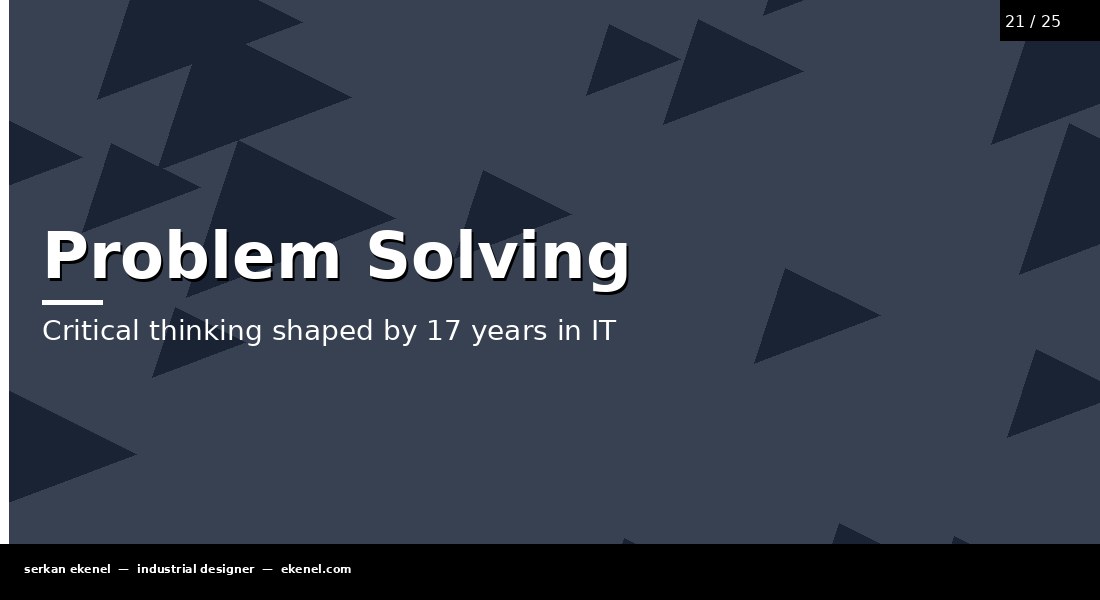 21 / 25

Problem Solving

Critical thinking shaped by 17 years in IT

serkan ekenel — industrial designer — ekenel.com